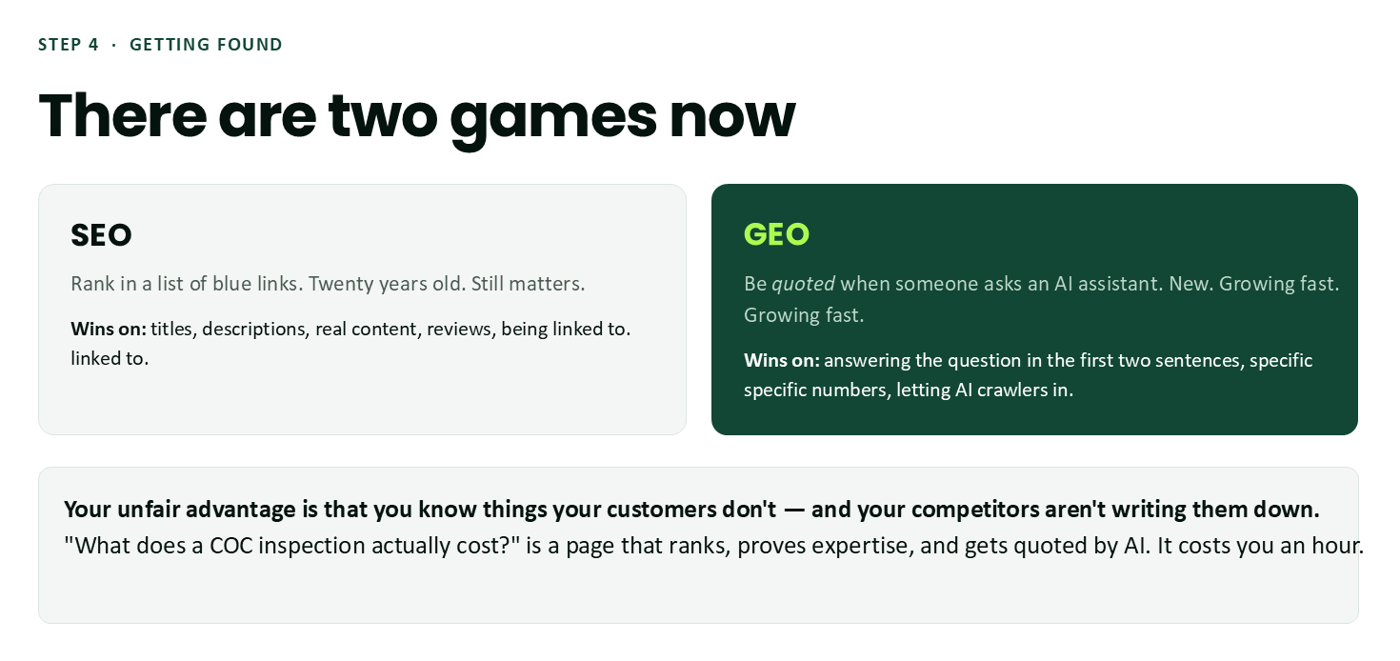 STEP 4 · GETTING FOUND

There are two games now

SEO

Rank in a list of blue links. Twenty years old. Still matters.

Wins on: titles, descriptions, real content, reviews, being linked to. linked to.

GEO

Be quoted when someone asks an AI assistant. New. Growing fast. Growing fast.

Wins on: answering the question in the first two sentences, specific specific numbers, letting AI crawlers in.

Your unfair advantage is that you know things your customers don't — and your competitors aren't writing them down.
"What does a COC inspection actually cost?" is a page that ranks, proves expertise, and gets quoted by AI. It costs you an hour.